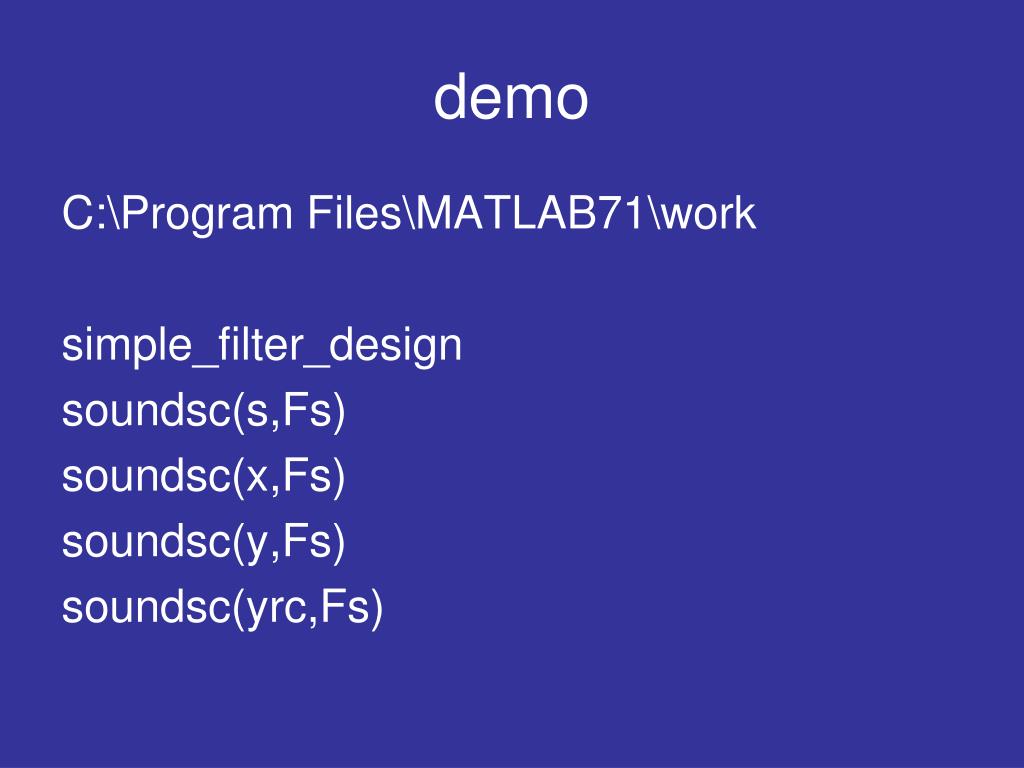 demo

C:\Program Files\MATLAB71\work

simple_filter_design
soundsc(s,Fs)
soundsc(x,Fs)
soundsc(y,Fs)
soundsc(yrc,Fs)